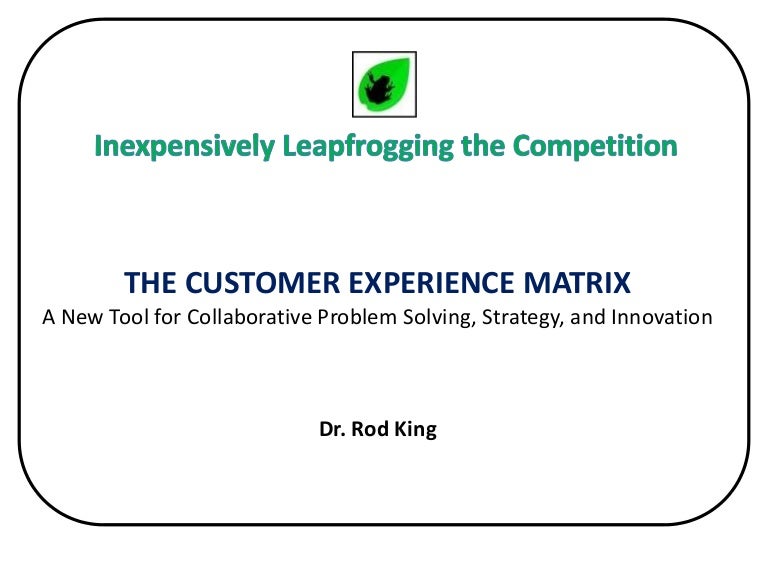 Inexpensively Leapfrogging the Competition

THE CUSTOMER EXPERIENCE MATRIX
A New Tool for Collaborative Problem Solving, Strategy, and Innovation

Dr. Rod King